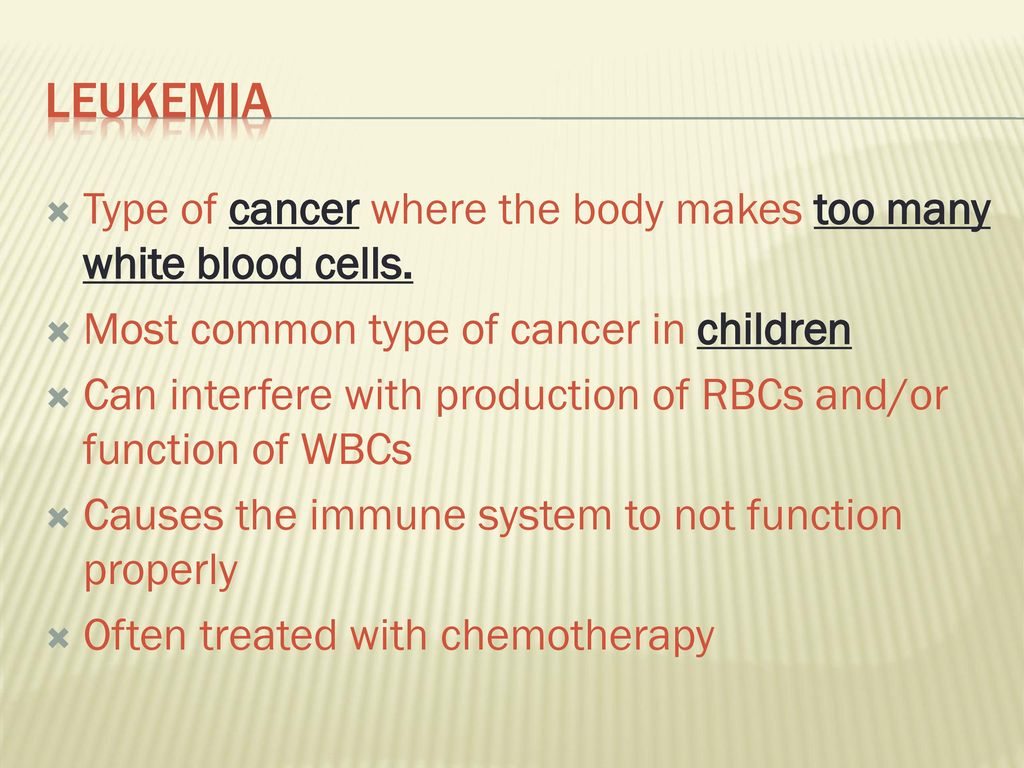 LEUKEMIA

Type of cancer where the body makes too many white blood cells.

Most common type of cancer in children

Can interfere with production of RBCs and/or function of WBCs

Causes the immune system to not function properly

Often treated with chemotherapy